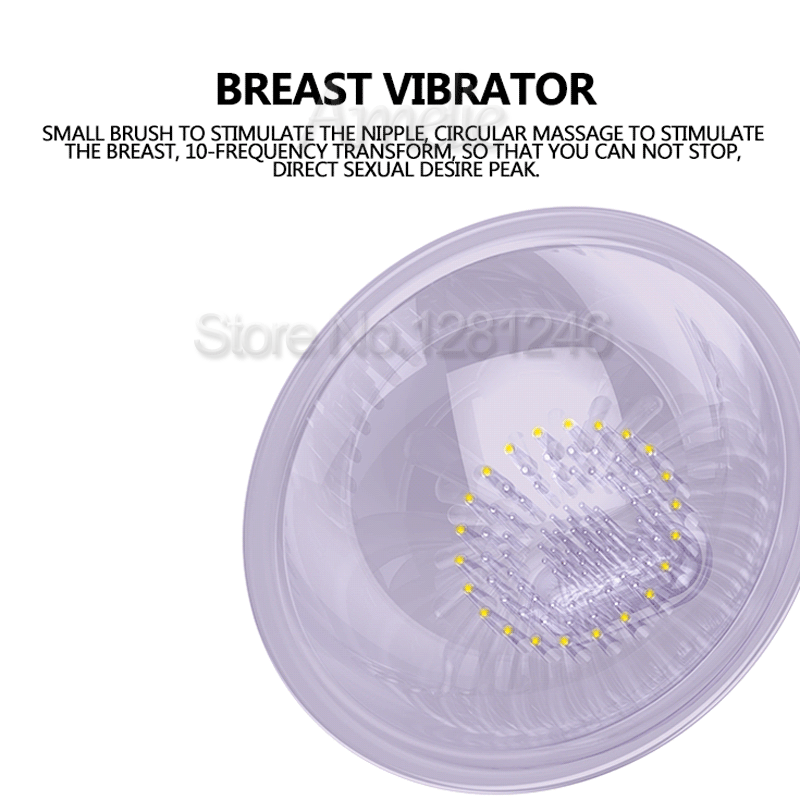 BREAST VIBRATOR

SMALL BRUSH TO STIMULATE THE NIPPLE, CIRCULAR MASSAGE TO STIMULATE THE BREAST, 10-FREQUENCY TRANSFORM, SO THAT YOU CAN NOT STOP, DIRECT SEXUAL DESIRE PEAK.

Store No.1281246